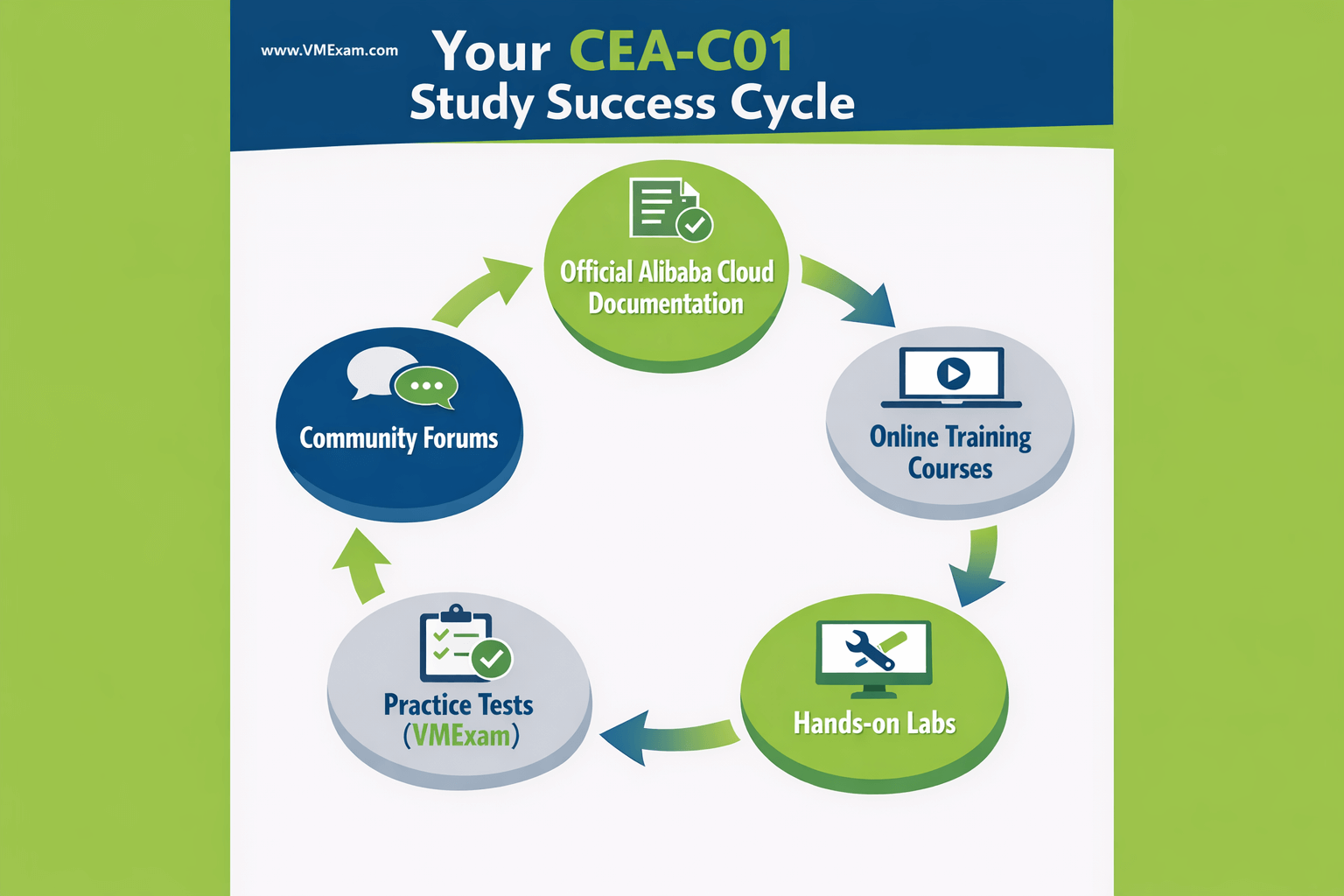 www.VMExam.com

Your CEA-C01 Study Success Cycle

Official Alibaba Cloud Documentation

Online Training Courses

Hands-on Labs

Practice Tests (VMExam)

Community Forums